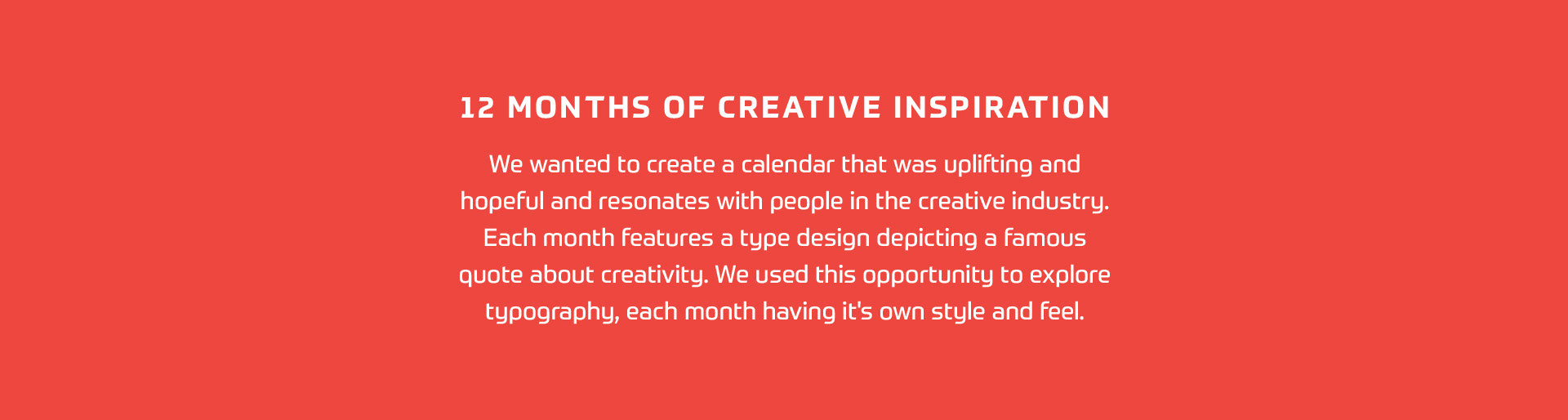 12 MONTHS OF CREATIVE INSPIRATION

We wanted to create a calendar that was uplifting and hopeful and resonates with people in the creative industry. Each month features a type design depicting a famous quote about creativity. We used this opportunity to explore typography, each month having it's own style and feel.